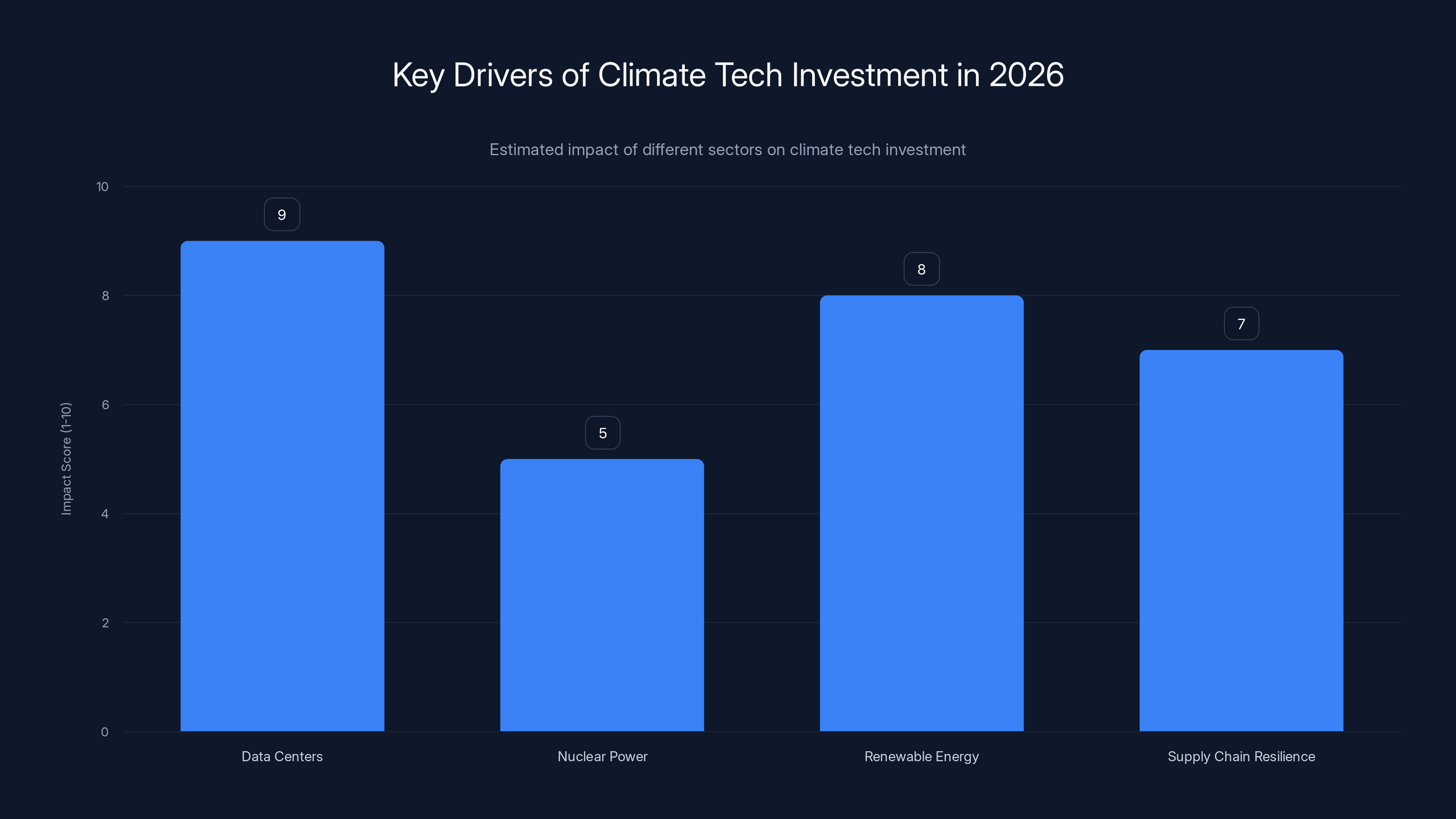 Key Drivers of Climate Tech Investment in 2026

Estimated impact of different sectors on climate tech investment

Impact Score (1-10)

10
8
6
4
2
0

9
5
8
7

Data Centers
Nuclear Power
Renewable Energy
Supply Chain Resilience